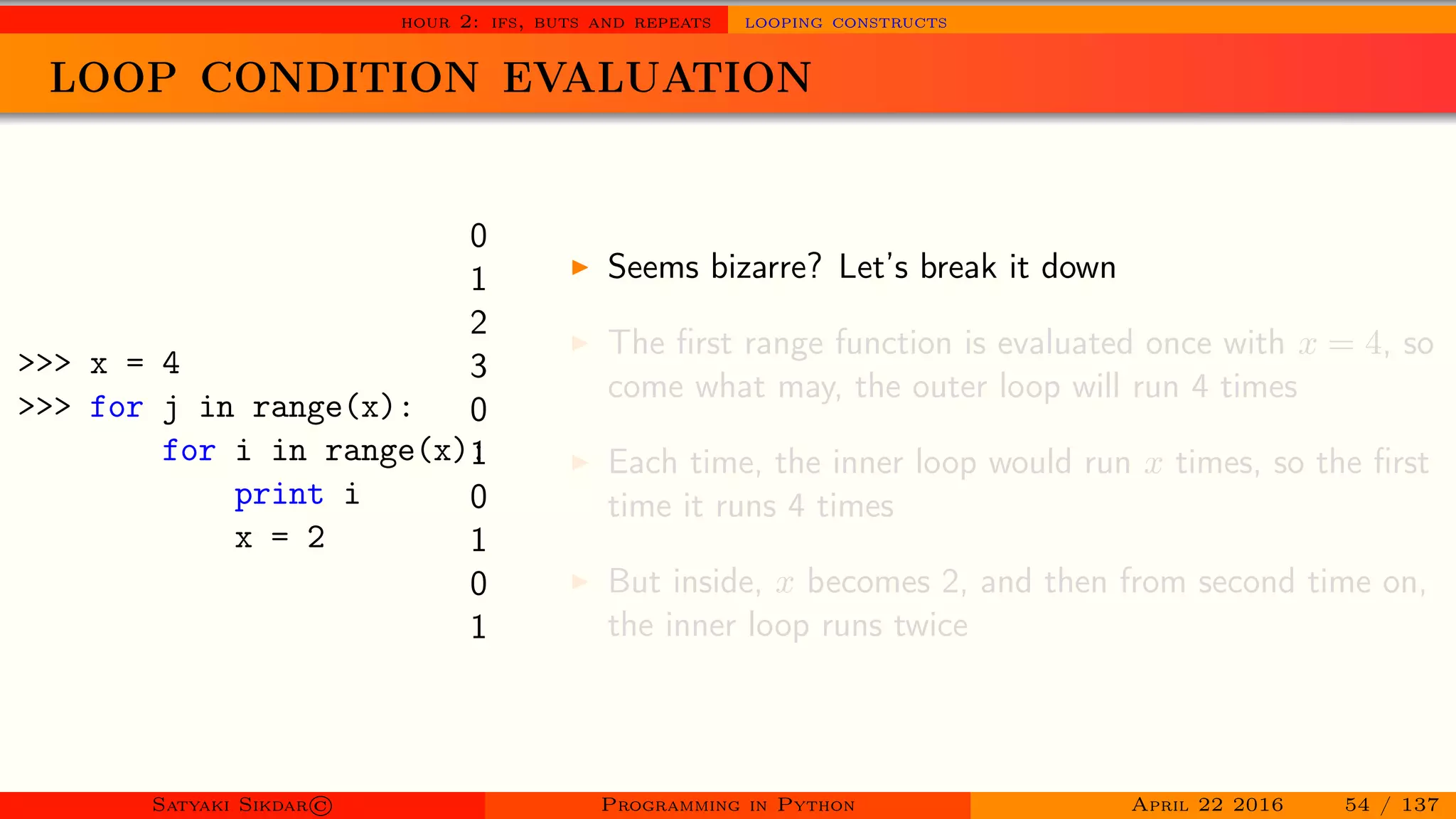 HOUR 2: IFS, BUTS AND REPEATS LOOPING CONSTRUCTS

LOOP CONDITION EVALUATION

>>> x = 4
>>> for j in range(x):
        for i in range(x):
            print i
            x = 2

0
1
2
3
0
1
0
1
0
1

▶ Seems bizarre? Let's break it down

▶ The first range function is evaluated once with $x = 4$, so come what may, the outer loop will run 4 times

▶ Each time, the inner loop would run $x$ times, so the first time it runs 4 times

▶ But inside, $x$ becomes 2, and then from second time on, the inner loop runs twice

SATYAKI SIKDAR© PROGRAMMING IN PYTHON APRIL 22 2016 54 / 137